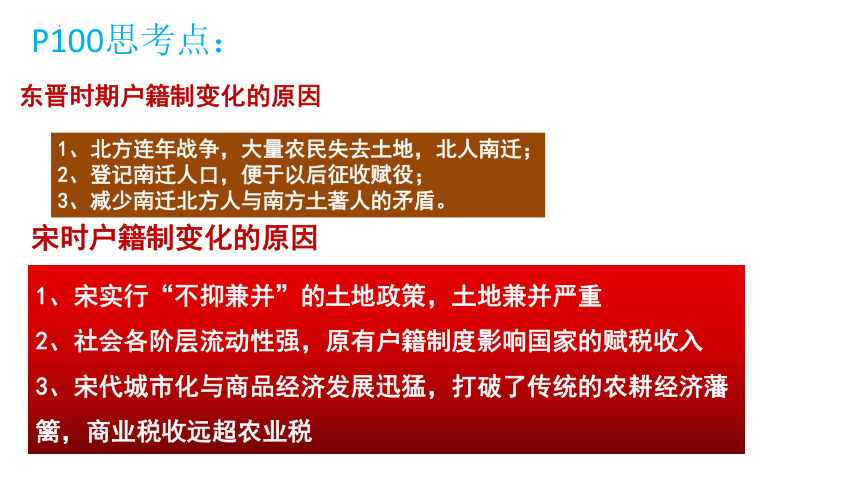 P100思考点：

东晋时期户籍制变化的原因

1、北方连年战争，大量农民失去土地，北人南迁；
2、登记南迁人口，便于以后征收赋役；
3、减少南迁北方人与南方土著人的矛盾。

宋时户籍制变化的原因

1、宋实行“不抑兼并”的土地政策，土地兼并严重

2、社会各阶层流动性强，原有户籍制度影响国家的赋税收入

3、宋代城市化与商品经济发展迅猛，打破了传统的农耕经济藩篱，商业税收远超农业税